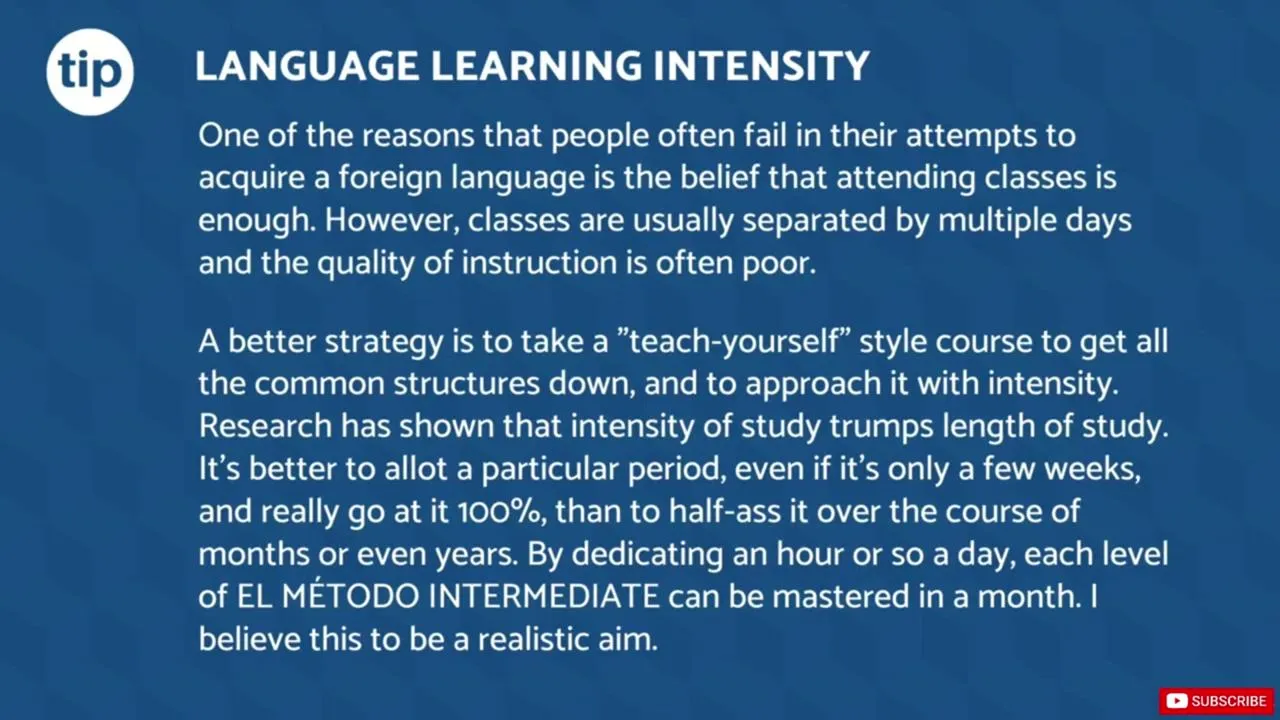 tip

LANGUAGE LEARNING INTENSITY

One of the reasons that people often fail in their attempts to acquire a foreign language is the belief that attending classes is enough. However, classes are usually separated by multiple days and the quality of instruction is often poor.

A better strategy is to take a ”teach-yourself” style course to get all the common structures down, and to approach it with intensity. Research has shown that intensity of study trumps length of study. It’s better to allot a particular period, even if it’s only a few weeks, and really go at it 100%, than to half-ass it over the course of months or even years. By dedicating an hour or so a day, each level of EL MÉTODO INTERMEDIATE can be mastered in a month. I believe this to be a realistic aim.

SUBSCRIBE